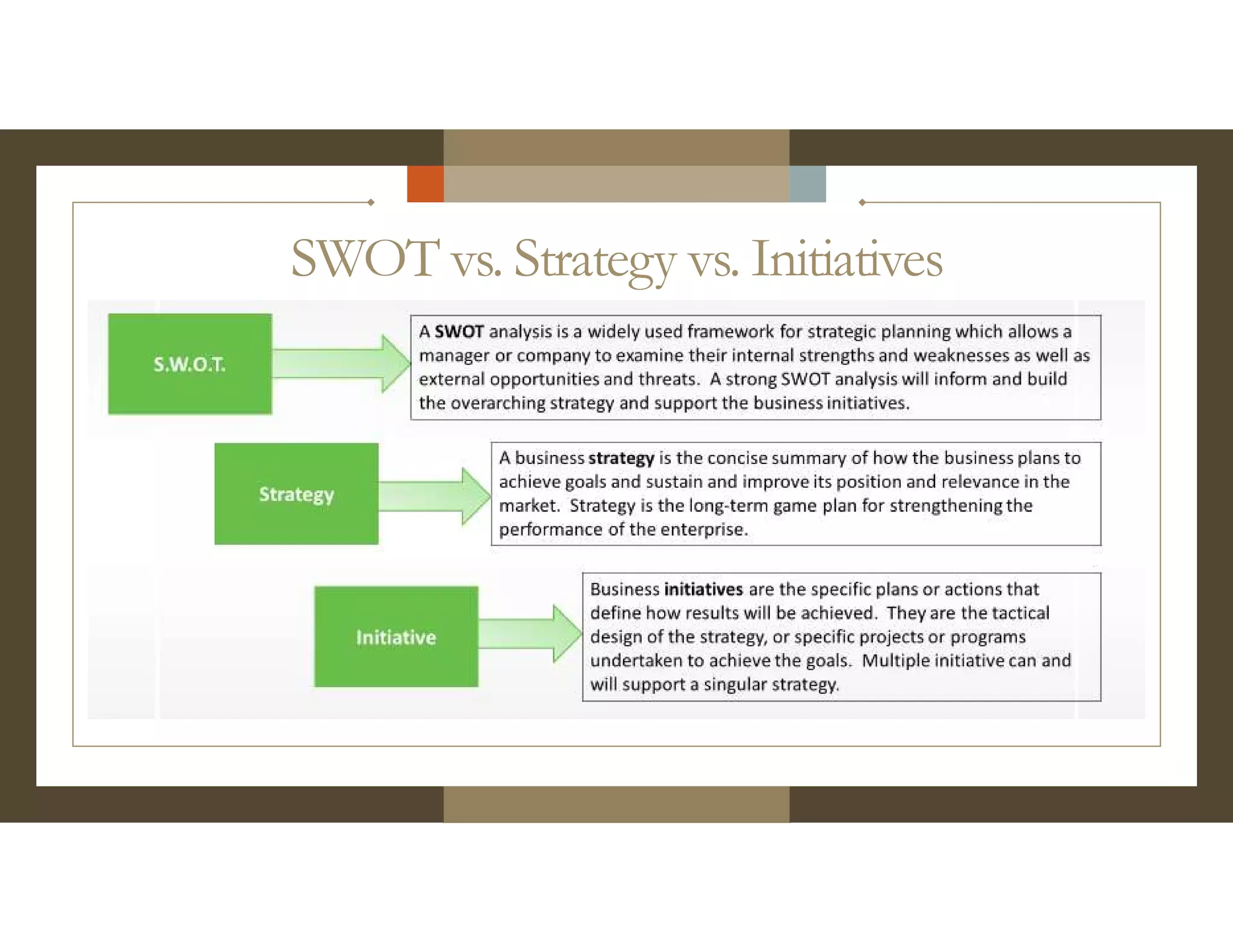 SWOT vs. Strategy vs. Initiatives

S.W.O.T.

A SWOT analysis is a widely used framework for strategic planning which allows a manager or company to examine their internal strengths and weaknesses as well as external opportunities and threats. A strong SWOT analysis will inform and build the overarching strategy and support the business initiatives.

Strategy

A business strategy is the concise summary of how the business plans to achieve goals and sustain and improve its position and relevance in the market. Strategy is the long-term game plan for strengthening the performance of the enterprise.

Initiative

Business initiatives are the specific plans or actions that define how results will be achieved. They are the tactical design of the strategy, or specific projects or programs undertaken to achieve the goals. Multiple initiative can and will support a singular strategy.